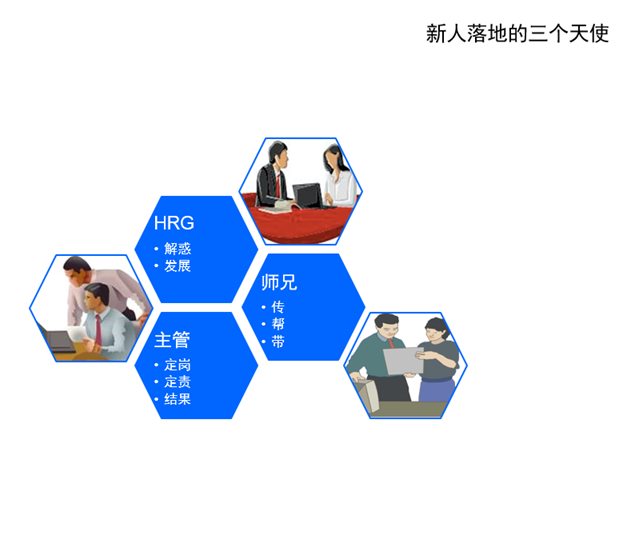 新人落地的三个天使

HRG
• 解惑
• 发展

师兄
• 传
• 帮
• 带

主管
• 定岗
• 定责
• 结果